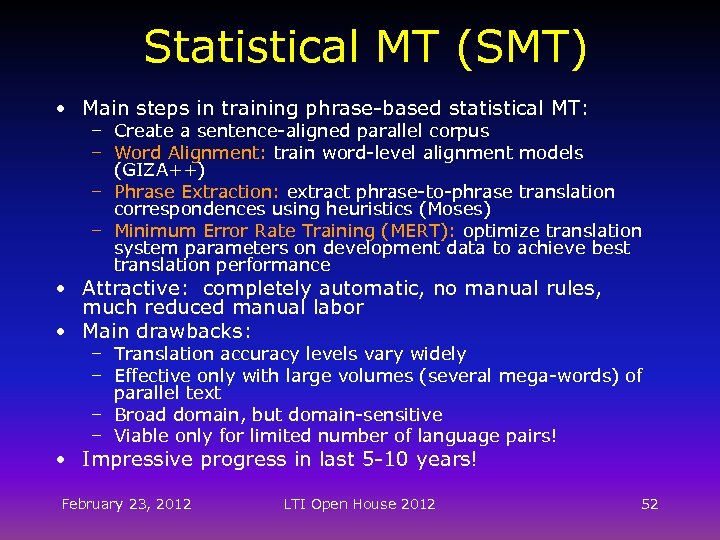 Statistical MT (SMT)

• Main steps in training phrase-based statistical MT:
 – Create a sentence-aligned parallel corpus
 – Word Alignment: train word-level alignment models (GIZA++)
 – Phrase Extraction: extract phrase-to-phrase translation correspondences using heuristics (Moses)
 – Minimum Error Rate Training (MERT): optimize translation system parameters on development data to achieve best translation performance
• Attractive: completely automatic, no manual rules, much reduced manual labor
• Main drawbacks:
 – Translation accuracy levels vary widely
 – Effective only with large volumes (several mega-words) of parallel text
 – Broad domain, but domain-sensitive
 – Viable only for limited number of language pairs!
• Impressive progress in last 5-10 years!

February 23, 2012 LTI Open House 2012 52